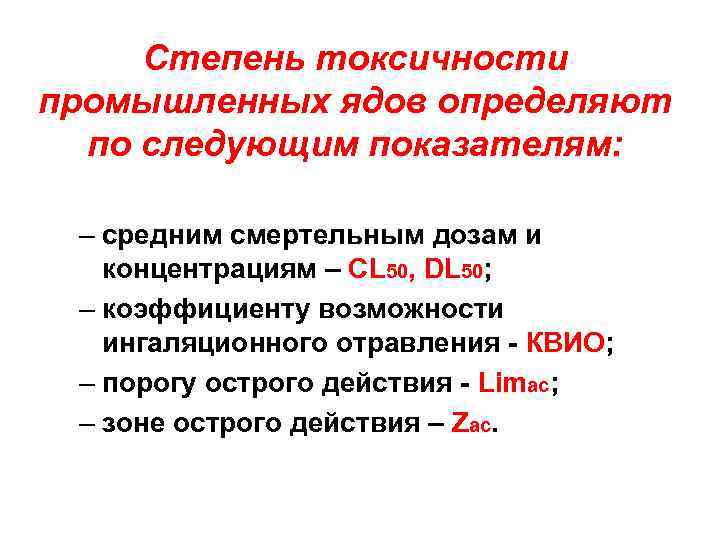 Степень токсичности промышленных ядов определяют по следующим показателям:

– средним смертельным дозам и концентрациям – $CL_{50}$, $DL_{50}$;
– коэффициенту возможности ингаляционного отравления - КВИО;
– порогу острого действия - $Lim_{ac}$;
– зоне острого действия – $Z_{ac}$.